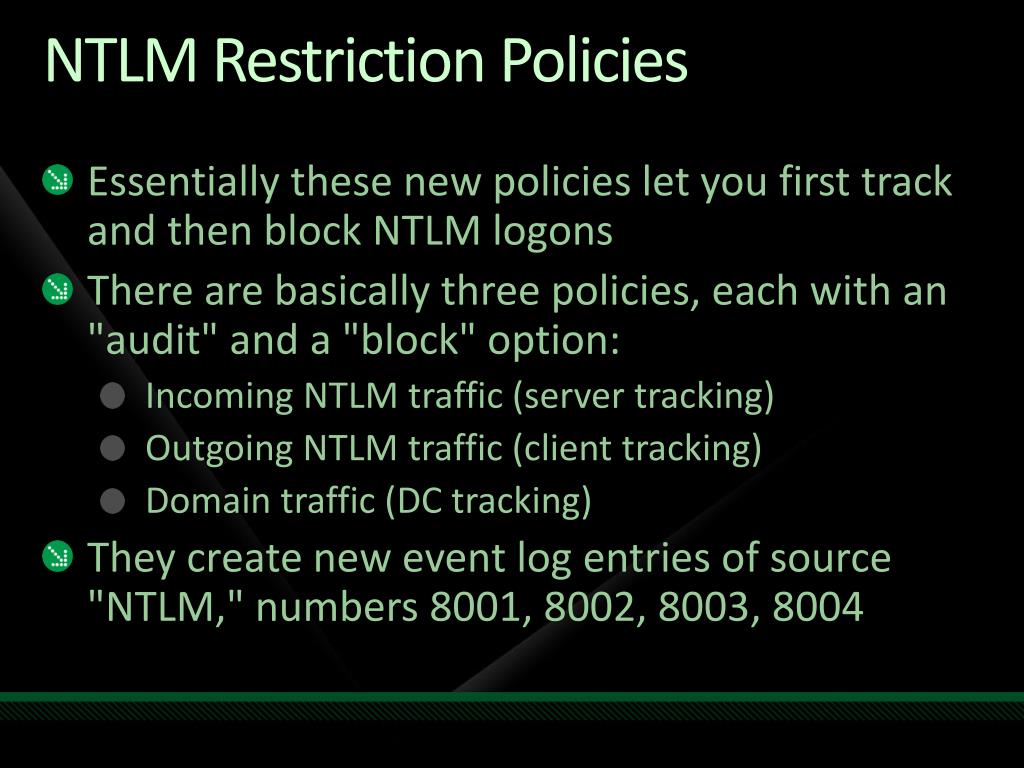 NTLM Restriction Policies

Essentially these new policies let you first track and then block NTLM logons

There are basically three policies, each with an "audit" and a "block" option:

Incoming NTLM traffic (server tracking)

Outgoing NTLM traffic (client tracking)

Domain traffic (DC tracking)

They create new event log entries of source "NTLM," numbers 8001, 8002, 8003, 8004